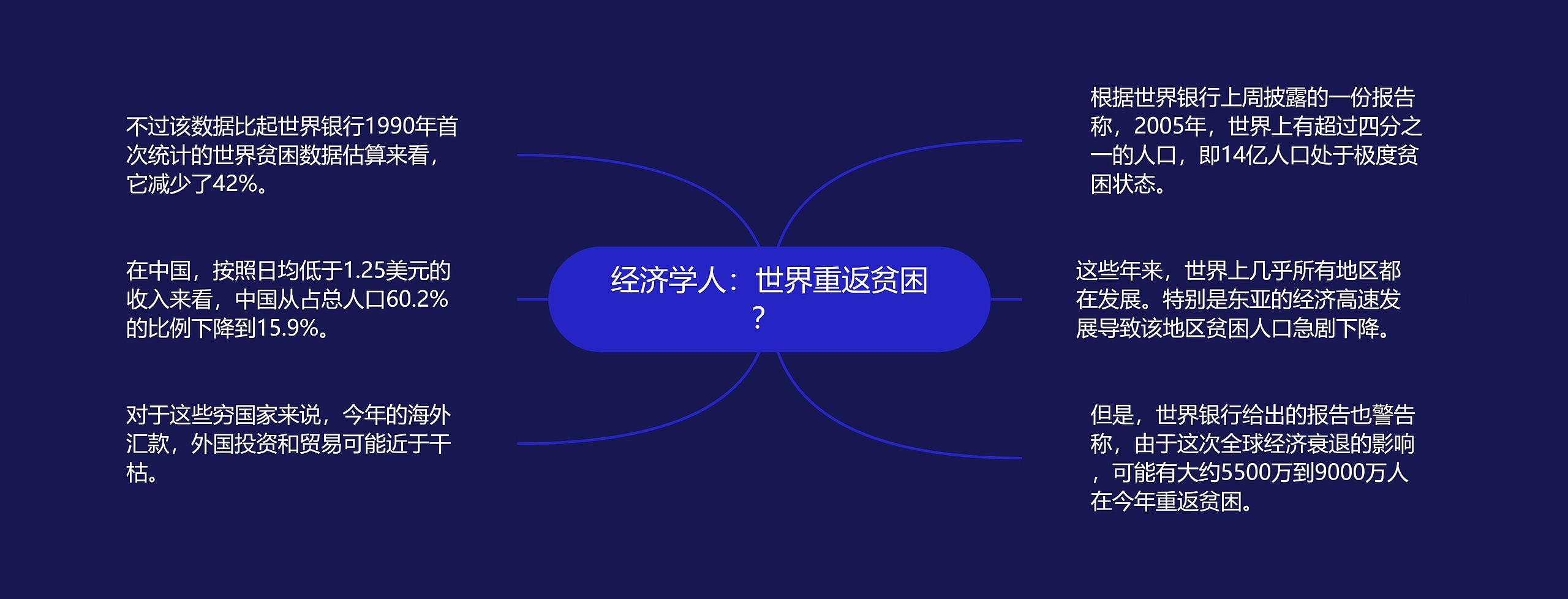 经济学人：世界重返贫困？

根据世界银行上周披露的一份报告称，2005年，世界上有超过四分之一的人口，即14亿人口处于极度贫困状态。

这些年来，世界上几乎所有地区都在发展。特别是东亚的经济高速发展导致该地区贫困人口急剧下降。

但是，世界银行给出的报告也警告称，由于这次全球经济衰退的影响，可能有大约5500万到9000万人在今年重返贫困。

不过该数据比起世界银行1990年首次统计的世界贫困数据估算来看，它减少了42%。

在中国，按照日均低于1.25美元的收入来看，中国从占总人口60.2%的比例下降到15.9%。

对于这些穷国家来说，今年的海外汇款，外国投资和贸易可能近于干枯。